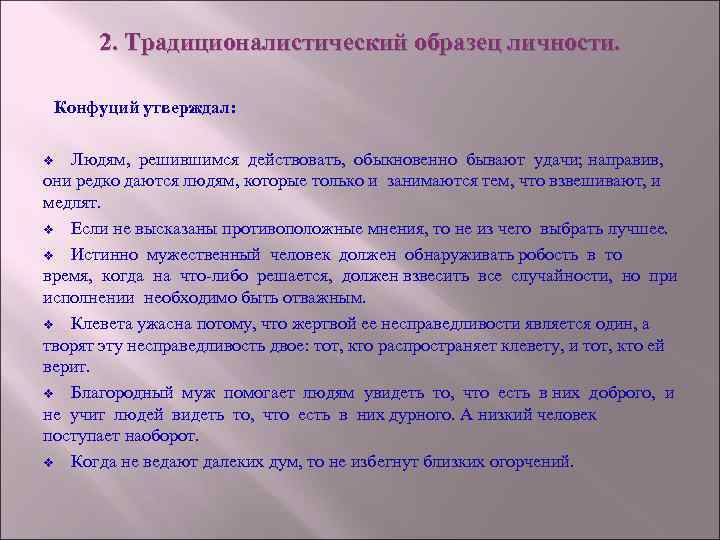 2. Традиционалистический образец личности.

Конфуций утверждал:

❖ Людям, решившимся действовать, обыкновенно бывают удачи; направив, они редко даются людям, которые только и занимаются тем, что взвешивают, и медлят.

❖ Если не высказаны противоположные мнения, то не из чего выбрать лучшее.

❖ Истинно мужественный человек должен обнаруживать робость в то время, когда на что-либо решается, должен взвесить все случайности, но при исполнении необходимо быть отважным.

❖ Клевета ужасна потому, что жертвой ее несправедливости является один, а творят эту несправедливость двое: тот, кто распространяет клевету, и тот, кто ей верит.

❖ Благородный муж помогает людям увидеть то, что есть в них доброго, и не учит людей видеть то, что есть в них дурного. А низкий человек поступает наоборот.

❖ Когда не ведают далеких дум, то не избегнут близких огорчений.